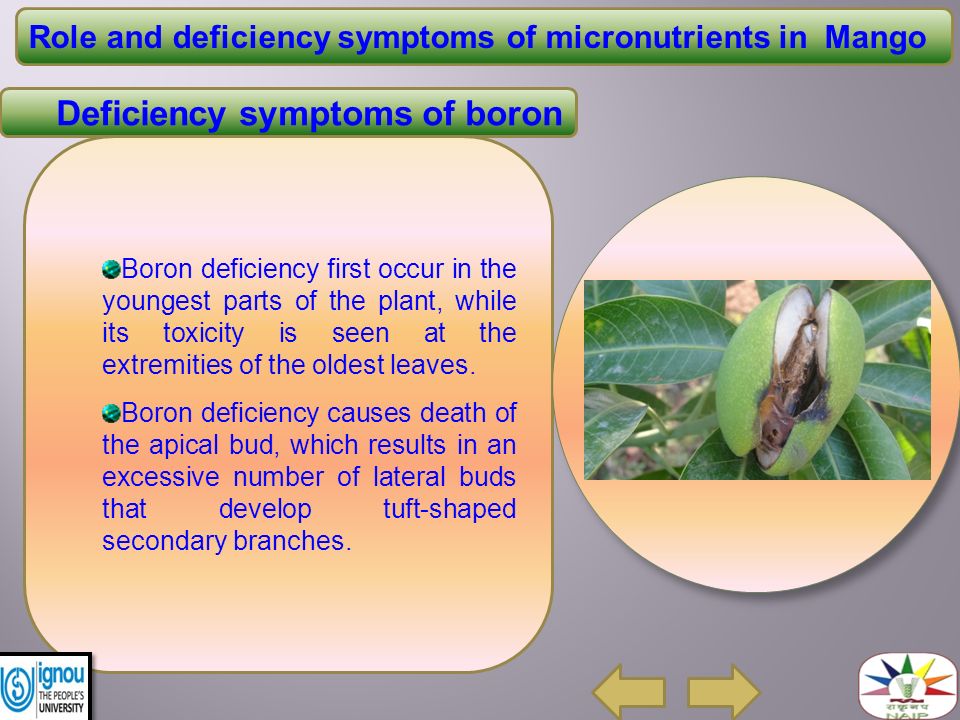 Role and deficiency symptoms of micronutrients in Mango

Deficiency symptoms of boron

Boron deficiency first occur in the youngest parts of the plant, while its toxicity is seen at the extremities of the oldest leaves.

Boron deficiency causes death of the apical bud, which results in an excessive number of lateral buds that develop tuft-shaped secondary branches.

ignou THE PEOPLE'S UNIVERSITY

NAIP